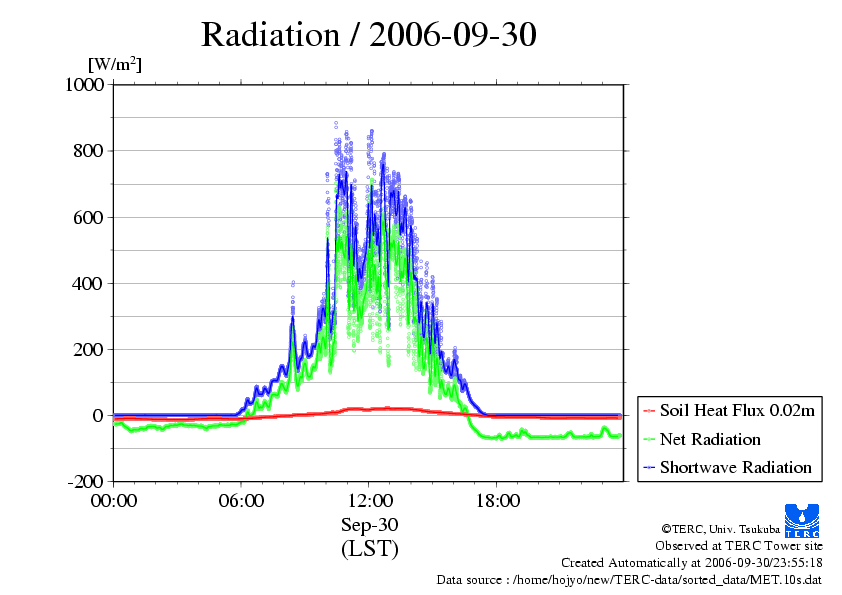 Radiation / 2006-09-30

[W/m$^2$]

1000
800
600
400
200
0
-200

00:00
06:00
12:00
18:00

Sep-30
(LST)

Soil Heat Flux 0.02m
Net Radiation
Shortwave Radiation

TERC

©TERC, Univ. Tsukuba
Observed at TERC Tower site
Created Automatically at 2006-09-30/23:55:18
Data source : /home/hojyo/new/TERC-data/sorted_data/MET.10s.dat